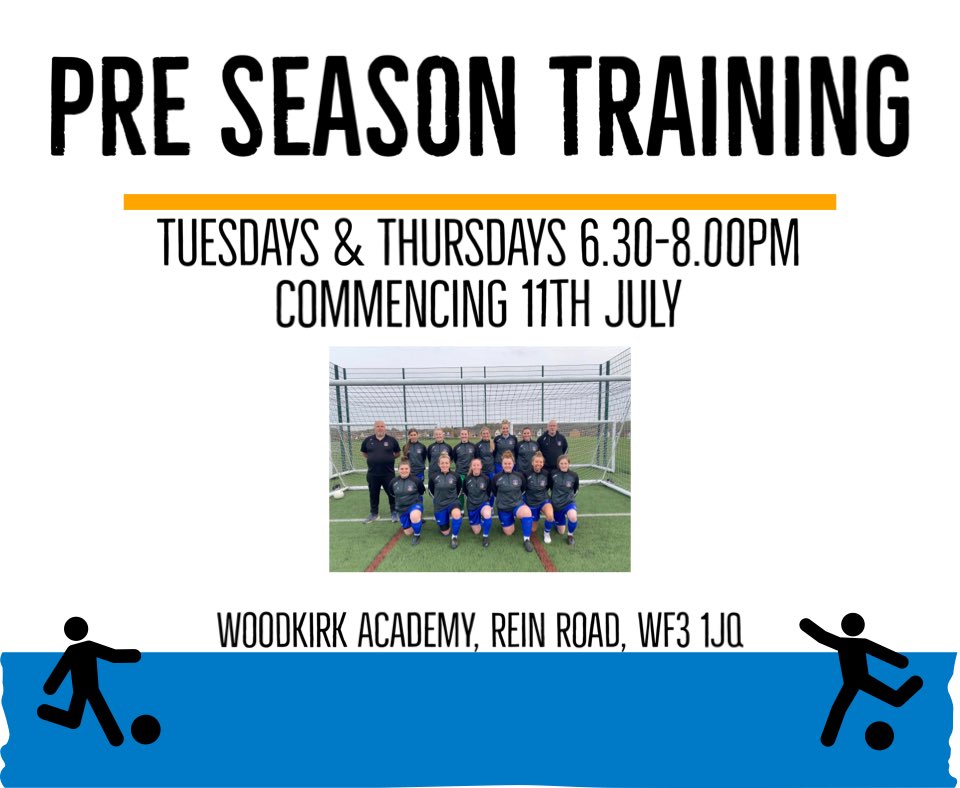 PRE SEASON TRAINING

TUESDAYS & THURSDAYS 6.30-8.00PM
COMMENCING 11TH JULY

WOODKIRK ACADEMY, REIN ROAD, WF3 1JQ